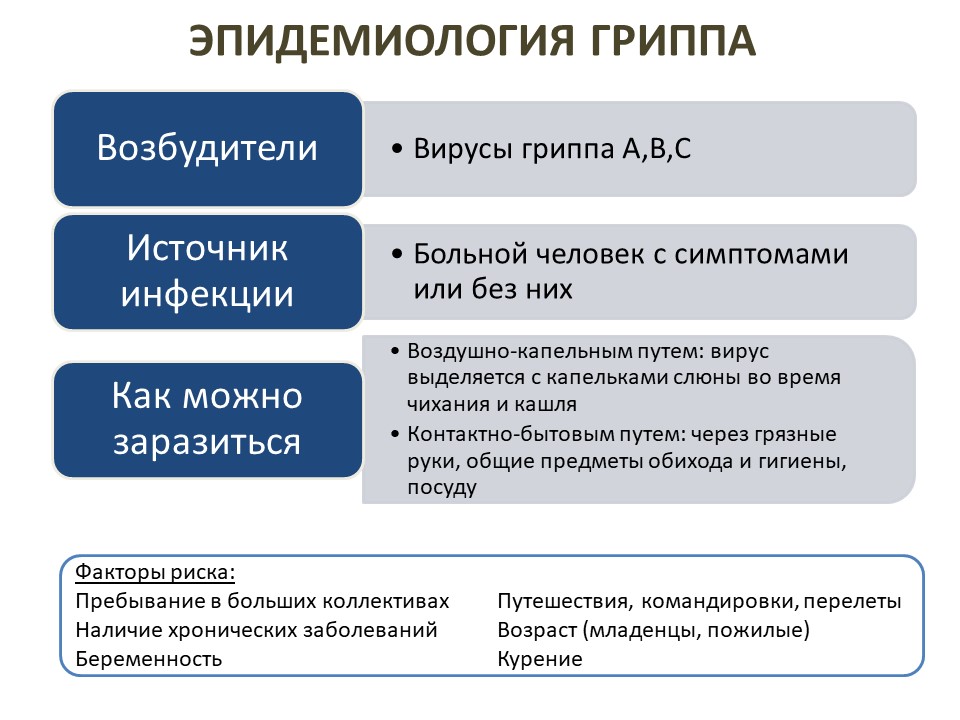 ЭПИДЕМИОЛОГИЯ ГРИППА

Возбудители

• Вирусы гриппа А,В,С

Источник инфекции

• Больной человек с симптомами или без них

Как можно заразиться

• Воздушно-капельным путем: вирус выделяется с капельками слюны во время чихания и кашля
• Контактно-бытовым путем: через грязные руки, общие предметы обихода и гигиены, посуду

Факторы риска:
Пребывание в больших коллективах
Наличие хронических заболеваний
Беременность

Путешествия, командировки, перелеты
Возраст (младенцы, пожилые)
Курение